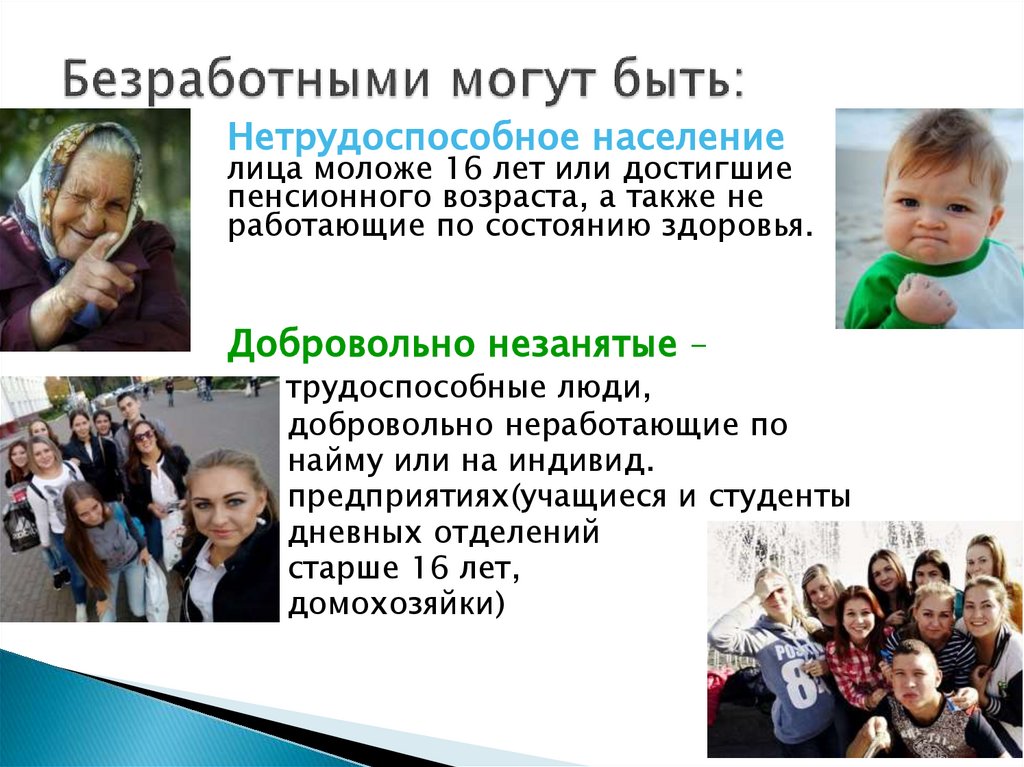 Безработными могут быть:

Нетрудоспособное население
лица моложе 16 лет или достигшие пенсионного возраста, а также не работающие по состоянию здоровья.

Добровольно незанятые – трудоспособные люди, добровольно неработающие по найму или на индивид. предприятиях(учащиеся и студенты дневных отделений старше 16 лет, домохозяйки)